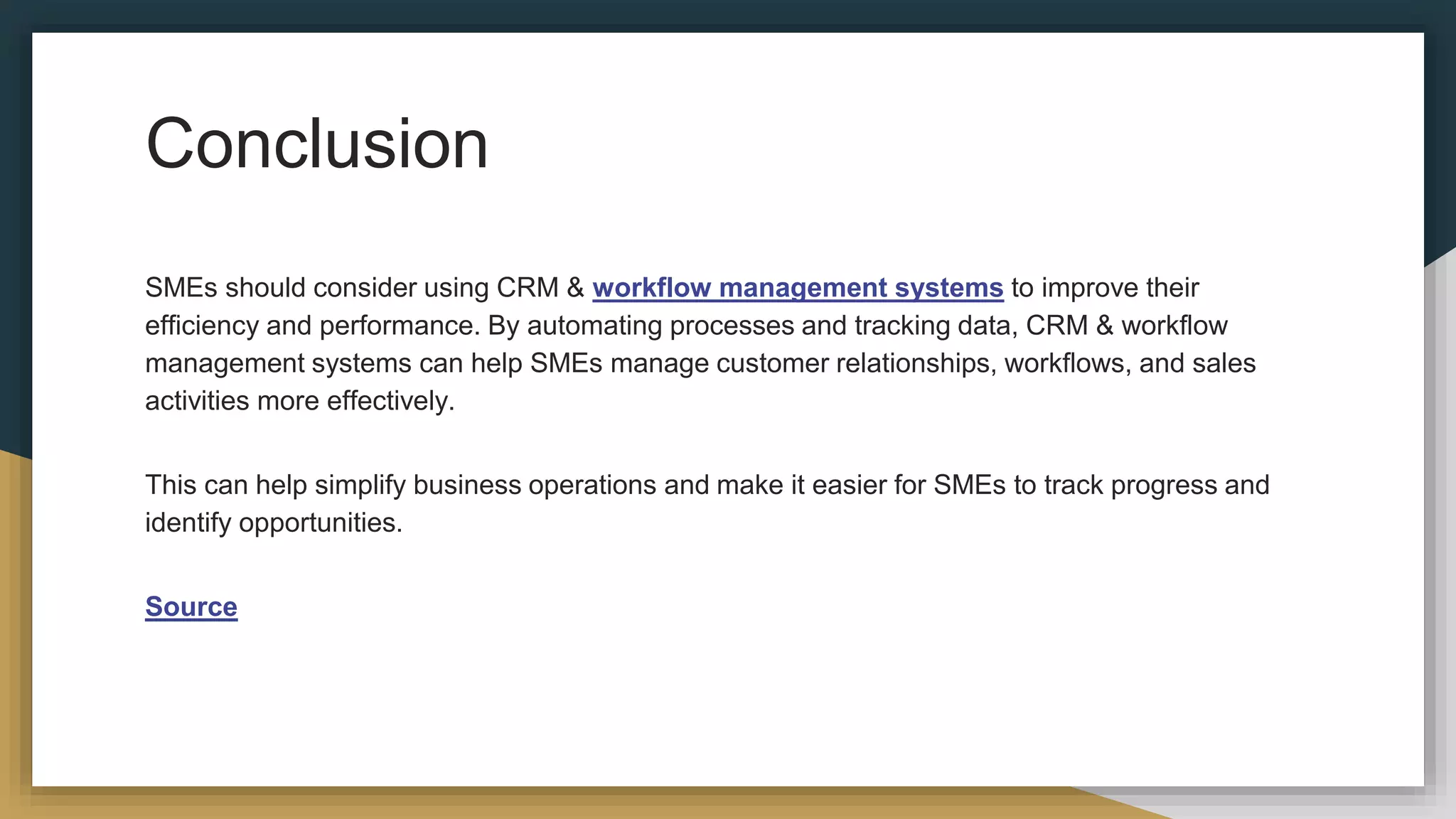 Conclusion

SMEs should consider using CRM & workflow management systems to improve their efficiency and performance. By automating processes and tracking data, CRM & workflow management systems can help SMEs manage customer relationships, workflows, and sales activities more effectively.

This can help simplify business operations and make it easier for SMEs to track progress and identify opportunities.

Source